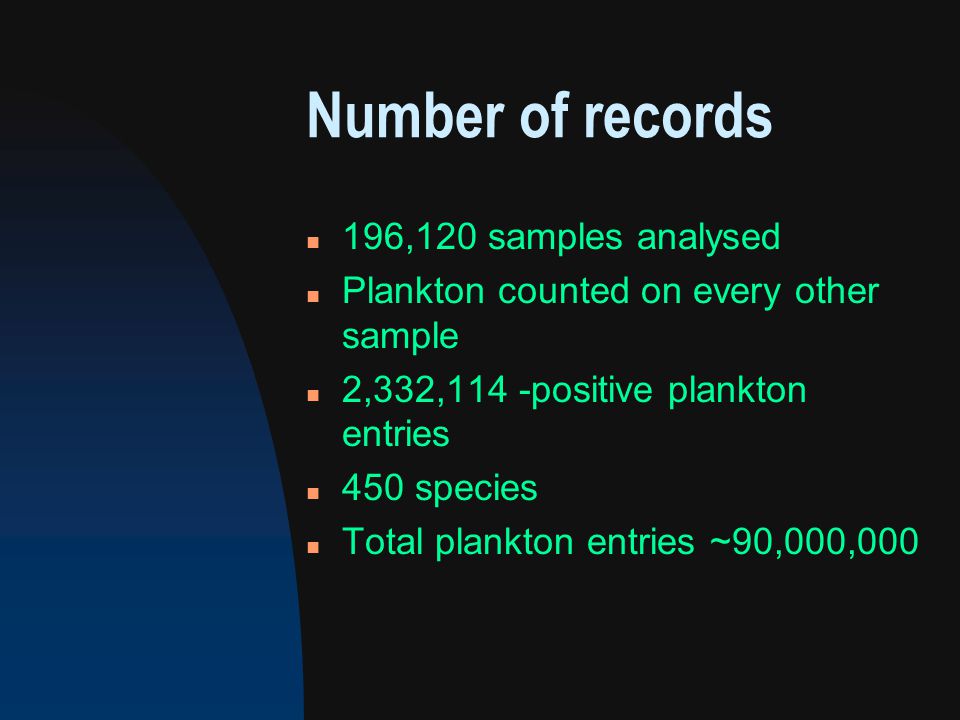 Number of records

- 196,120 samples analysed
- Plankton counted on every other sample
- 2,332,114 -positive plankton entries
- 450 species
- Total plankton entries ~90,000,000